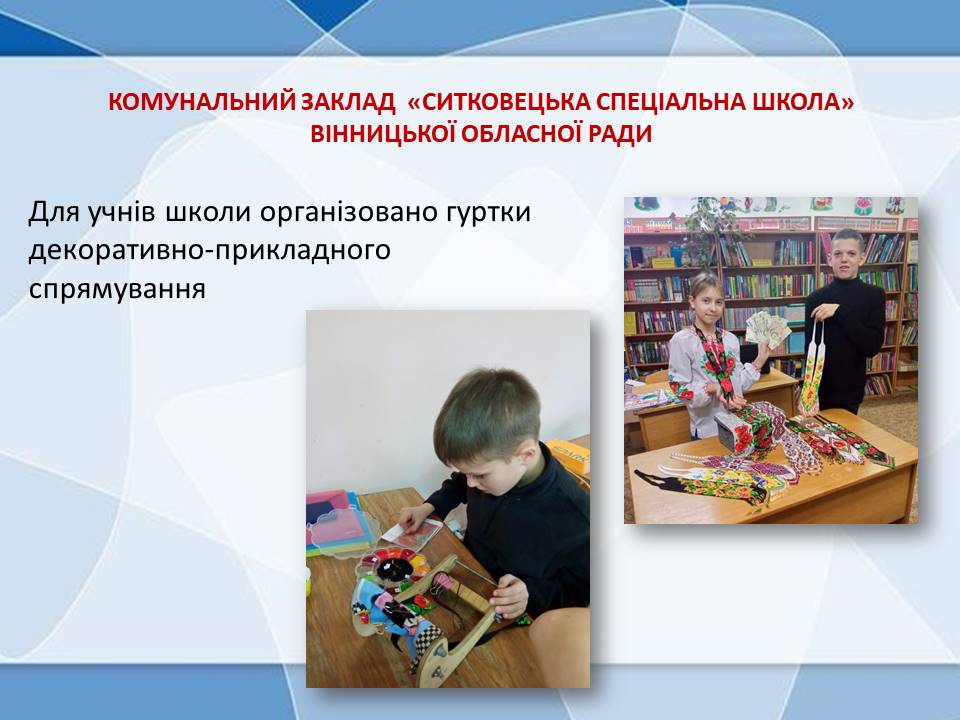 КОМУНАЛЬНИЙ ЗАКЛАД «СИТКОВЕЦЬКА СПЕЦІАЛЬНА ШКОЛА» ВІННИЦЬКОЇ ОБЛАСНОЇ РАДИ

Для учнів школи організовано гуртки декоративно-прикладного спрямування